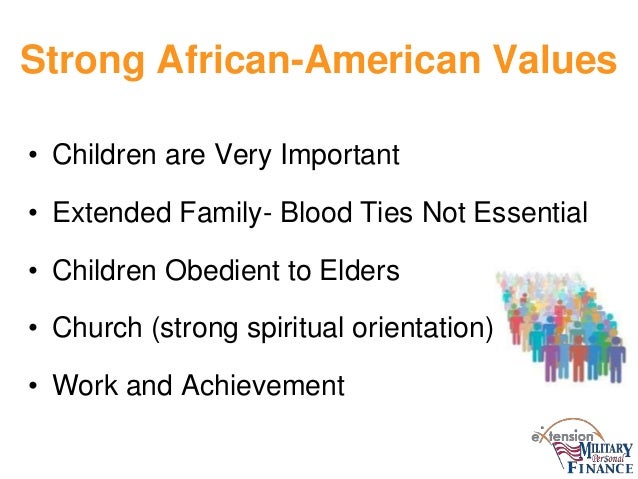 Strong African-American Values

• Children are Very Important

• Extended Family- Blood Ties Not Essential

• Children Obedient to Elders

• Church (strong spiritual orientation)

• Work and Achievement

eXtension

MILITARY Personal FINANCE